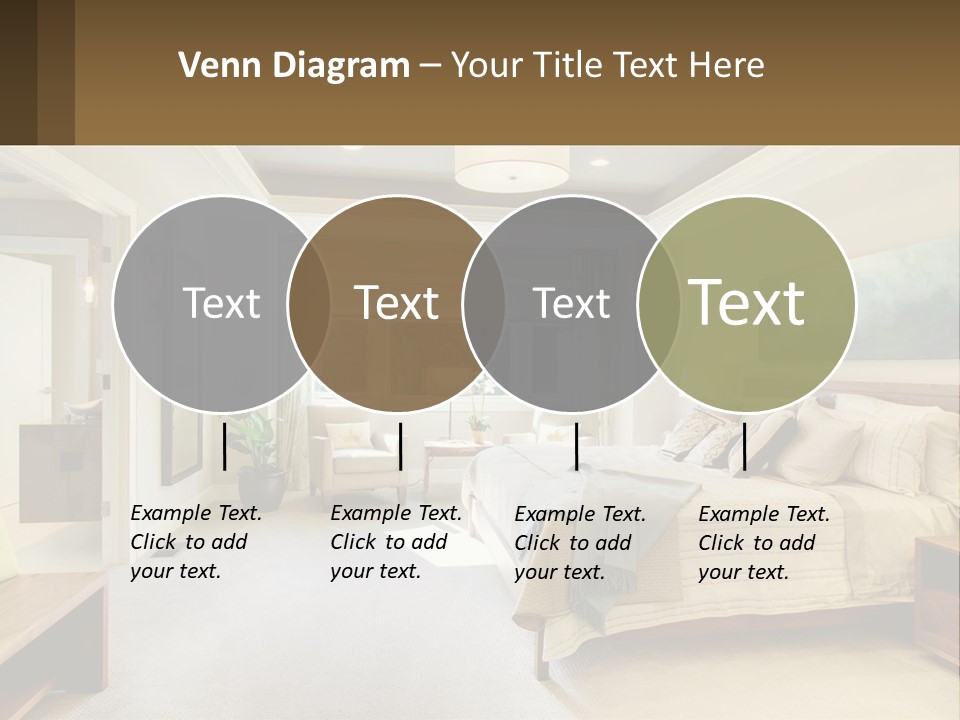 Venn Diagram – Your Title Text Here

Text

Text

Text

Text

Example Text. Click to add your text.

Example Text. Click to add your text.

Example Text. Click to add your text.

Example Text. Click to add your text.